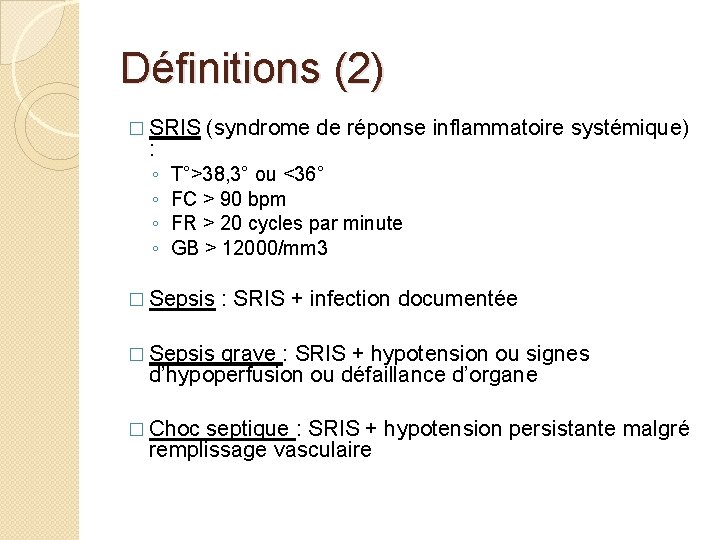 Définitions (2)

□ SRIS (syndrome de réponse inflammatoire systémique) :
◦ T°>38,3° ou <36°
◦ FC > 90 bpm
◦ FR > 20 cycles par minute
◦ GB > 12000/mm3

□ Sepsis : SRIS + infection documentée

□ Sepsis grave : SRIS + hypotension ou signes d'hypoperfusion ou défaillance d'organe

□ Choc septique : SRIS + hypotension persistante malgré remplissage vasculaire